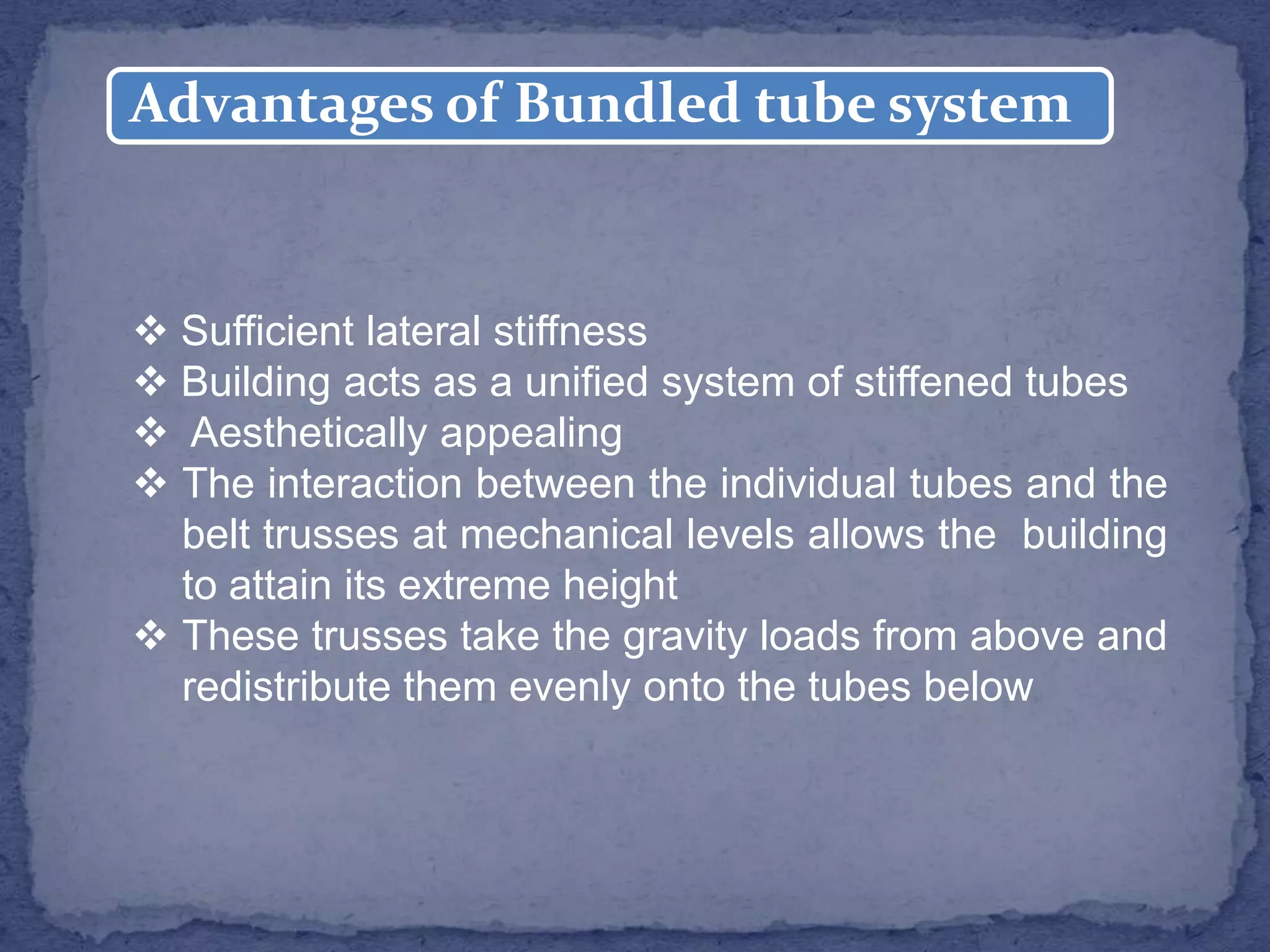 Advantages of Bundled tube system

❖ Sufficient lateral stiffness
❖ Building acts as a unified system of stiffened tubes
❖ Aesthetically appealing
❖ The interaction between the individual tubes and the belt trusses at mechanical levels allows the building to attain its extreme height
❖ These trusses take the gravity loads from above and redistribute them evenly onto the tubes below